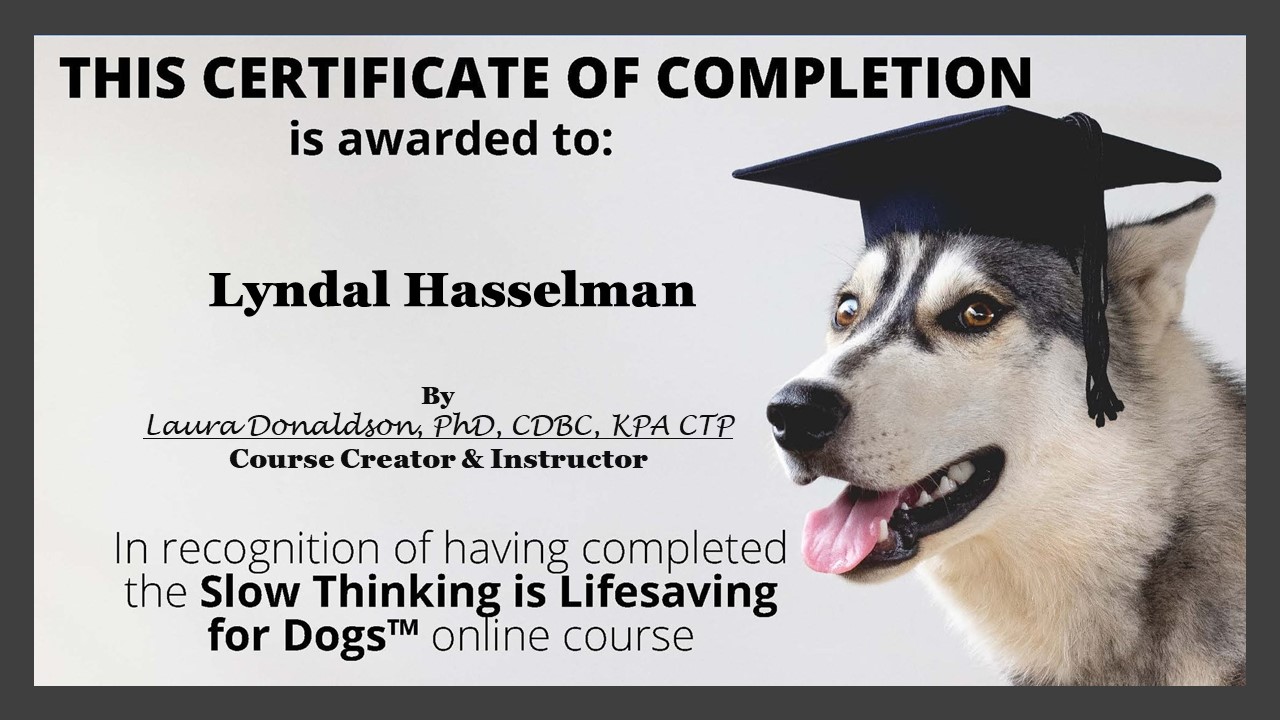 THIS CERTIFICATE OF COMPLETION
is awarded to:

Lyndal Hasselman

By
Laura Donaldson, PhD, CDBC, KPA CTP
Course Creator & Instructor

In recognition of having completed the Slow Thinking is Lifesaving for Dogs™ online course